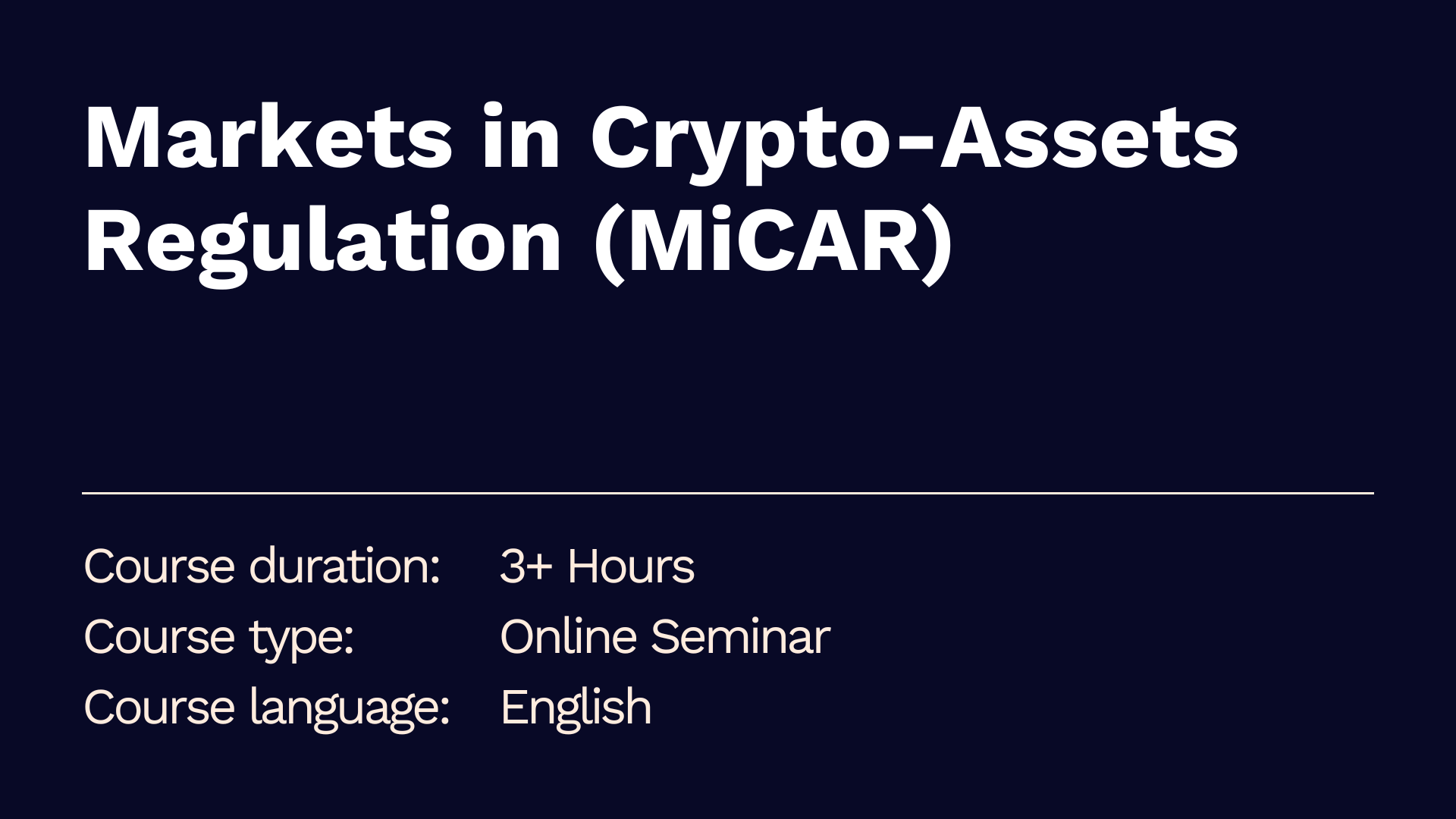 Markets in Crypto-Assets Regulation (MiCAR)

Course duration: 3+ Hours
Course type: Online Seminar
Course language: English